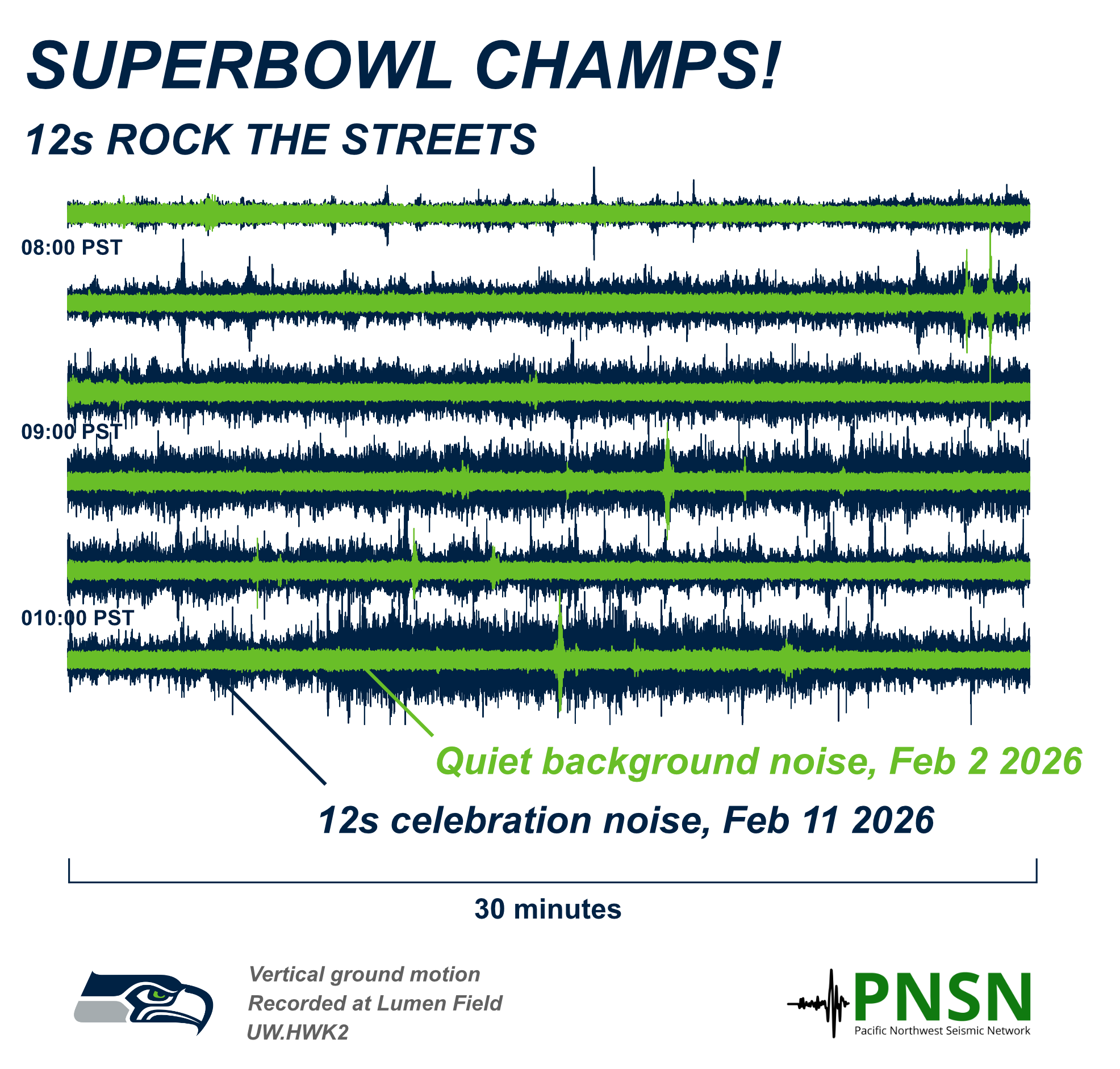 SUPERBOWL CHAMPS!

12s ROCK THE STREETS

08:00 PST

09:00 PST

010:00 PST

Quiet background noise, Feb 2 2026

12s celebration noise, Feb 11 2026

30 minutes

Vertical ground motion
Recorded at Lumen Field
UW.HWK2

PNSN
Pacific Northwest Seismic Network